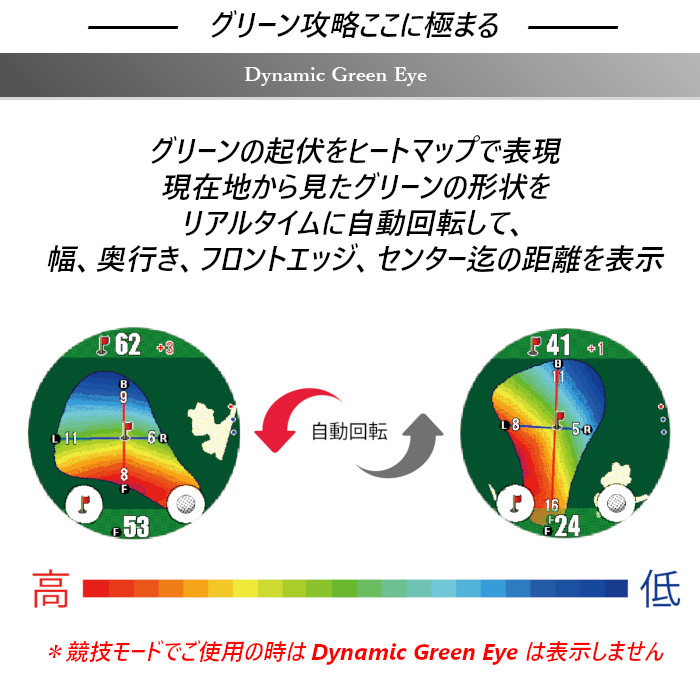 グリーン攻略ここに極まる

Dynamic Green Eye

グリーンの起伏をヒートマップで表現
現在地から見たグリーンの形状を
リアルタイムに自動回転して、
幅、奥行き、フロントエッジ、センター迄の距離を表示

62 +3
B
9
L 11
6 R
8
F
F 53

自動回転

41 +1
B
11
L 8
5 R
16
F
F 24

高 低

＊競技モードでご使用の時は Dynamic Green Eye は表示しません